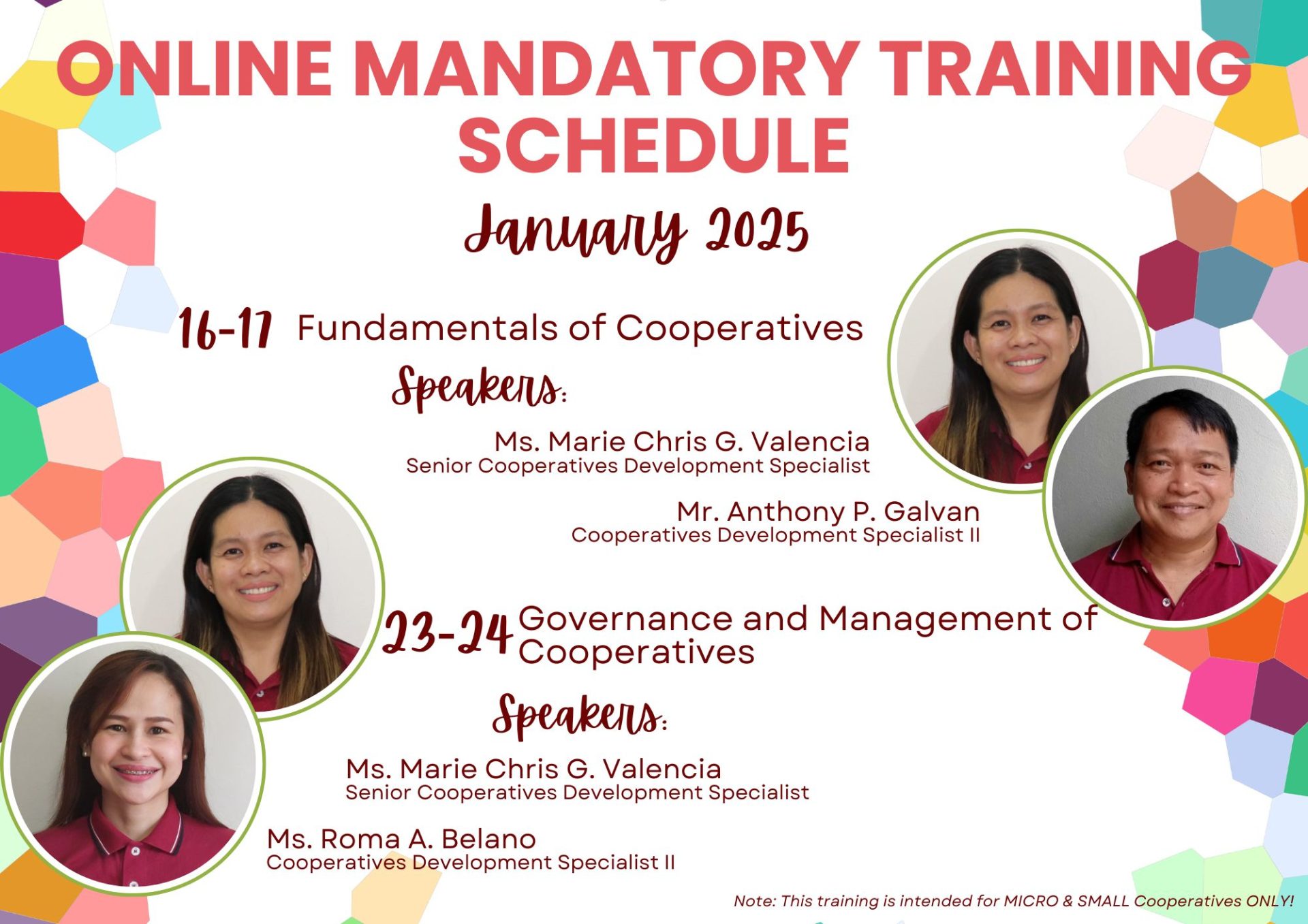 ONLINE MANDATORY TRAINING SCHEDULE

January 2025

16-17 Fundamentals of Cooperatives

Speakers:

Ms. Marie Chris G. Valencia
Senior Cooperatives Development Specialist

Mr. Anthony P. Galvan
Cooperatives Development Specialist II

23-24 Governance and Management of Cooperatives

Speakers:

Ms. Marie Chris G. Valencia
Senior Cooperatives Development Specialist

Ms. Roma A. Belano
Cooperatives Development Specialist II

Note: This training is intended for MICRO & SMALL Cooperatives ONLY!